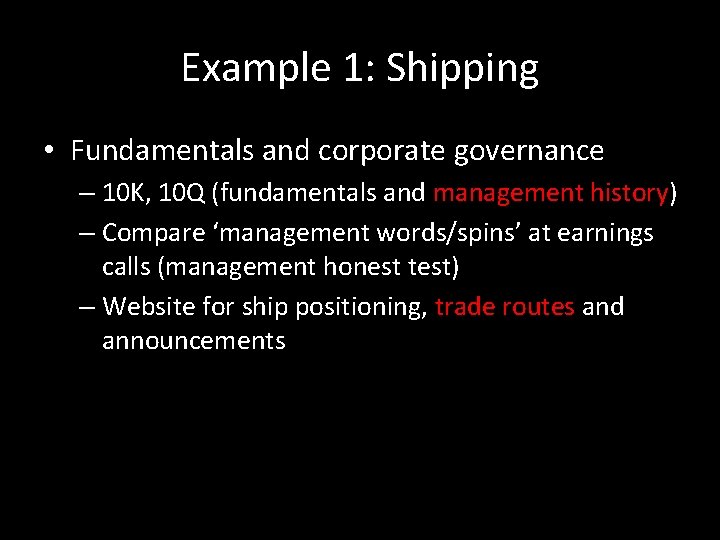 Example 1: Shipping

• Fundamentals and corporate governance
– 10K, 10Q (fundamentals and management history)
– Compare ‘management words/spins’ at earnings calls (management honest test)
– Website for ship positioning, trade routes and announcements